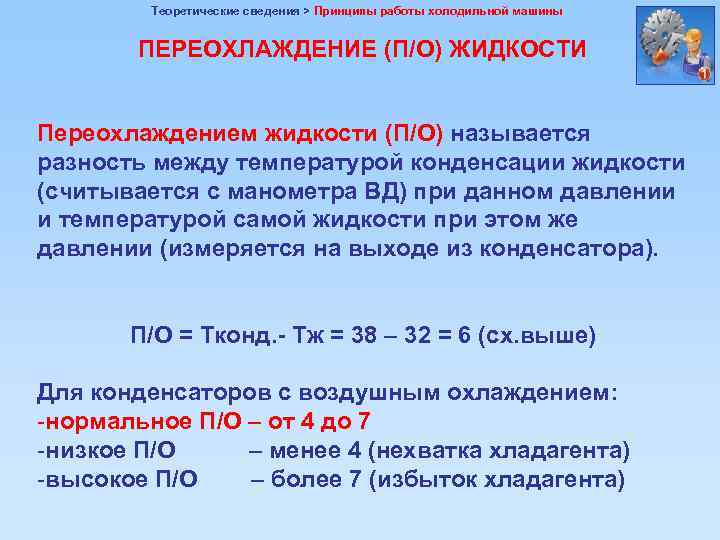 Теоретические сведения > Принципы работы холодильной машины

ПЕРЕОХЛАЖДЕНИЕ (П/О) ЖИДКОСТИ

Переохлаждением жидкости (П/О) называется разность между температурой конденсации жидкости (считывается с манометра ВД) при данном давлении и температурой самой жидкости при этом же давлении (измеряется на выходе из конденсатора).

П/О = Тконд.- Тж = 38 – 32 = 6 (сх.выше)

Для конденсаторов с воздушным охлаждением:
-нормальное П/О – от 4 до 7
-низкое П/О – менее 4 (нехватка хладагента)
-высокое П/О – более 7 (избыток хладагента)